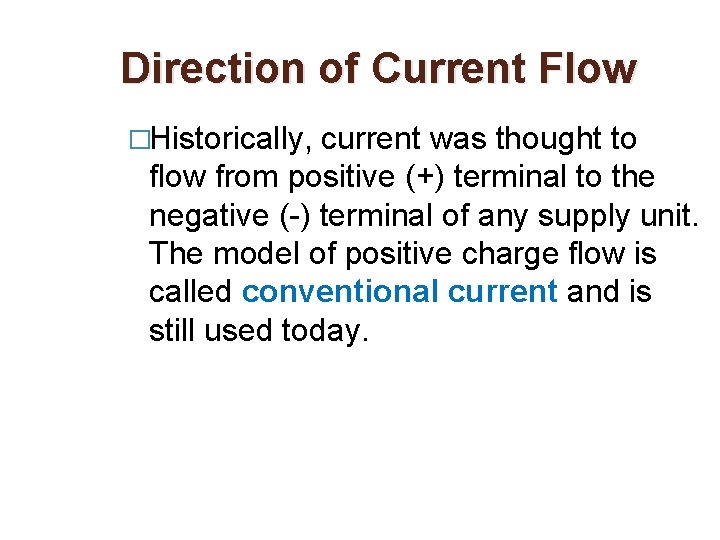 Direction of Current Flow

□Historically, current was thought to flow from positive (+) terminal to the negative (-) terminal of any supply unit. The model of positive charge flow is called conventional current and is still used today.